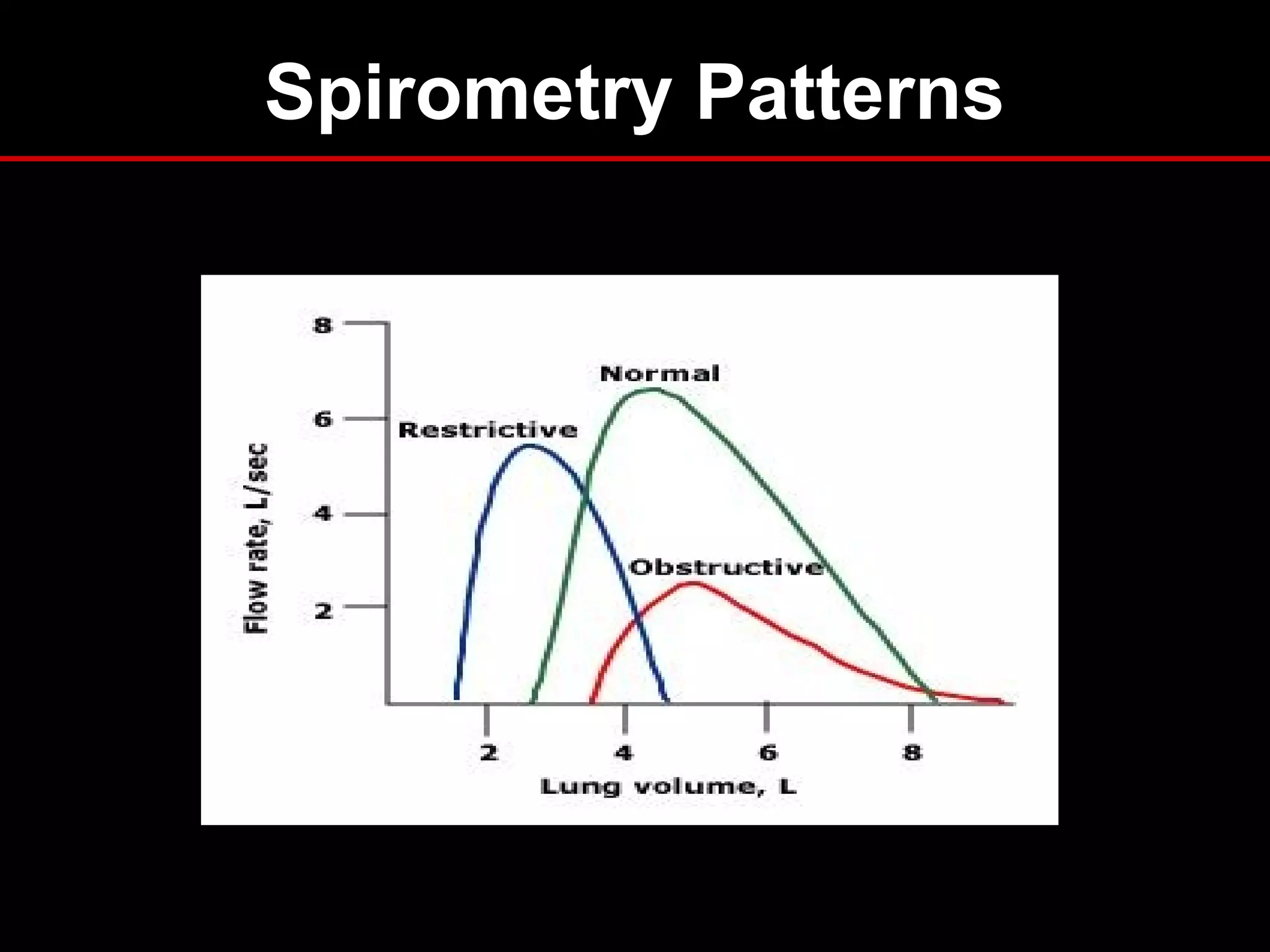 Spirometry Patterns

8
6
4
2
Flow rate, L/sec
Normal
Restrictive
Obstructive
2
4
6
8
Lung volume, L